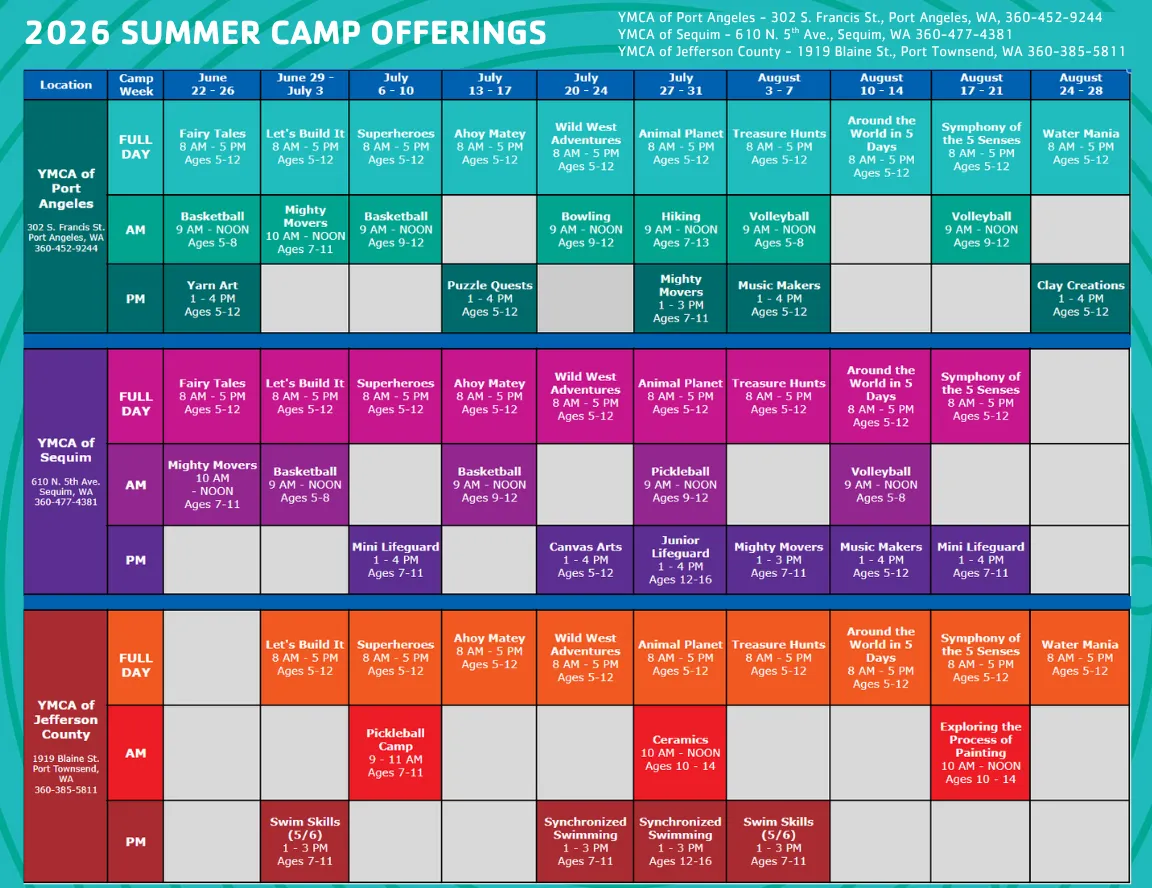 2026 SUMMER CAMP OFFERINGS

YMCA of Port Angeles - 302 S. Francis St., Port Angeles, WA, 360-452-9244
YMCA of Sequim - 610 N. 5$^{th}$ Ave., Sequim, WA 360-477-4381
YMCA of Jefferson County - 1919 Blaine St., Port Townsend, WA 360-385-5811

| Location | Camp Week | June 22 - 26 | June 29 - July 3 | July 6 - 10 | July 13 - 17 | July 20 - 24 | July 27 - 31 | August 3 - 7 | August 10 - 14 | August 17 - 21 | August 24 - 28 |
|---|---|---|---|---|---|---|---|---|---|---|---|
| YMCA of Port Angeles 302 S. Francis St. Port Angeles, WA 360-452-9244 | FULL DAY | Fairy Tales 8 AM - 5 PM Ages 5-12 | Let's Build It 8 AM - 5 PM Ages 5-12 | Superheroes 8 AM - 5 PM Ages 5-12 | Ahoy Matey 8 AM - 5 PM Ages 5-12 | Wild West Adventures 8 AM - 5 PM Ages 5-12 | Animal Planet 8 AM - 5 PM Ages 5-12 | Treasure Hunts 8 AM - 5 PM Ages 5-12 | Around the World in 5 Days 8 AM - 5 PM Ages 5-12 | Symphony of the 5 Senses 8 AM - 5 PM Ages 5-12 | Water Mania 8 AM - 5 PM Ages 5-12 |
| | AM | Basketball 9 AM - NOON Ages 5-8 | Mighty Movers 10 AM - NOON Ages 7-11 | Basketball 9 AM - NOON Ages 9-12 | | Bowling 9 AM - NOON Ages 9-12 | Hiking 9 AM - NOON Ages 7-13 | Volleyball 9 AM - NOON Ages 5-8 | | Volleyball 9 AM - NOON Ages 9-12 | |
| | PM | Yarn Art 1 - 4 PM Ages 5-12 | | | Puzzle Quests 1 - 4 PM Ages 5-12 | | Mighty Movers 1 - 3 PM Ages 7-11 | Music Makers 1 - 4 PM Ages 5-12 | | | Clay Creations 1 - 4 PM Ages 5-12 |
| YMCA of Sequim 610 N. 5th Ave. Sequim, WA 360-477-4381 | FULL DAY | Fairy Tales 8 AM - 5 PM Ages 5-12 | Let's Build It 8 AM - 5 PM Ages 5-12 | Superheroes 8 AM - 5 PM Ages 5-12 | Ahoy Matey 8 AM - 5 PM Ages 5-12 | Wild West Adventures 8 AM - 5 PM Ages 5-12 | Animal Planet 8 AM - 5 PM Ages 5-12 | Treasure Hunts 8 AM - 5 PM Ages 5-12 | Around the World in 5 Days 8 AM - 5 PM Ages 5-12 | Symphony of the 5 Senses 8 AM - 5 PM Ages 5-12 | |
| | AM | Mighty Movers 10 AM - NOON Ages 7-11 | Basketball 9 AM - NOON Ages 5-8 | | Basketball 9 AM - NOON Ages 9-12 | | Pickleball 9 AM - NOON Ages 9-12 | | Volleyball 9 AM - NOON Ages 5-8 | | |
| | PM | | | Mini Lifeguard 1 - 4 PM Ages 7-11 | | Canvas Arts 1 - 4 PM Ages 5-12 | Junior Lifeguard 1 - 4 PM Ages 12-16 | Mighty Movers 1 - 3 PM Ages 7-11 | Music Makers 1 - 4 PM Ages 5-12 | Mini Lifeguard 1 - 4 PM Ages 7-11 | |
| YMCA of Jefferson County 1919 Blaine St. Port Townsend, WA 360-385-5811 | FULL DAY | | Let's Build It 8 AM - 5 PM Ages 5-12 | Superheroes 8 AM - 5 PM Ages 5-12 | Ahoy Matey 8 AM - 5 PM Ages 5-12 | Wild West Adventures 8 AM - 5 PM Ages 5-12 | Animal Planet 8 AM - 5 PM Ages 5-12 | Treasure Hunts 8 AM - 5 PM Ages 5-12 | Around the World in 5 Days 8 AM - 5 PM Ages 5-12 | Symphony of the 5 Senses 8 AM - 5 PM Ages 5-12 | Water Mania 8 AM - 5 PM Ages 5-12 |
| | AM | | | Pickleball Camp 9 - 11 AM Ages 7-11 | | | Ceramics 10 AM - NOON Ages 10 - 14 | | | Exploring the Process of Painting 10 AM - NOON Ages 10 - 14 | |
| | PM | | Swim Skills (5/6) 1 - 3 PM Ages 7-11 | | | Synchronized Swimming 1 - 3 PM Ages 7-11 | Synchronized Swimming 1 - 3 PM Ages 12-16 | Swim Skills (5/6) 1 - 3 PM Ages 7-11 | | | |